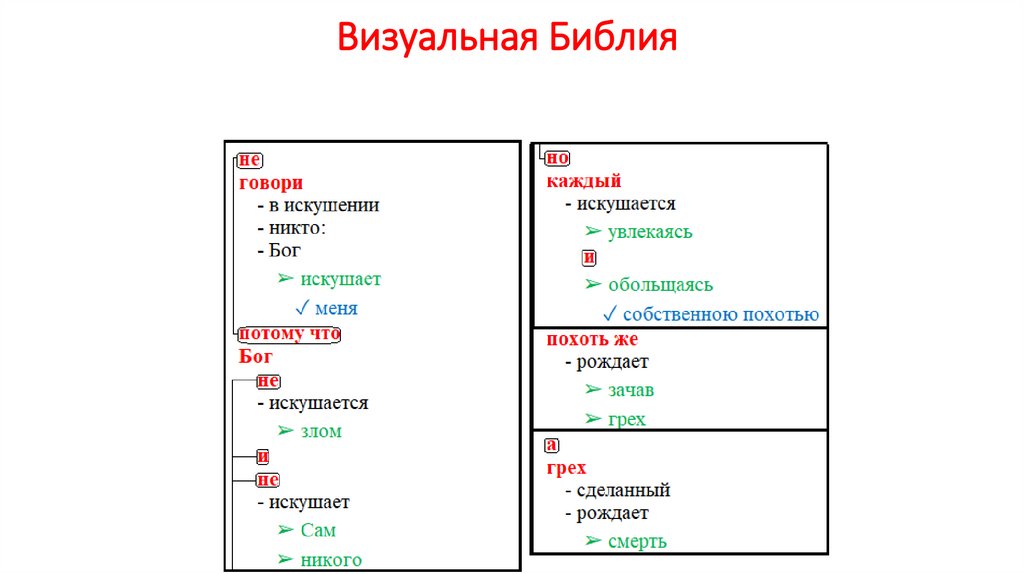 Визуальная Библия

не
говори
- в искушении
- никто:
- Бог
➢ искушает
✓ меня
потому что
Бог
не
- искушается
➢ злом
и
не
- искушает
➢ Сам
➢ никого

но
каждый
- искушается
➢ увлекаясь
и
➢ обольщаясь
✓ собственною похотью

похоть же
- рождает
➢ зачав
➢ грех

а
грех
- сделанный
- рождает
➢ смерть